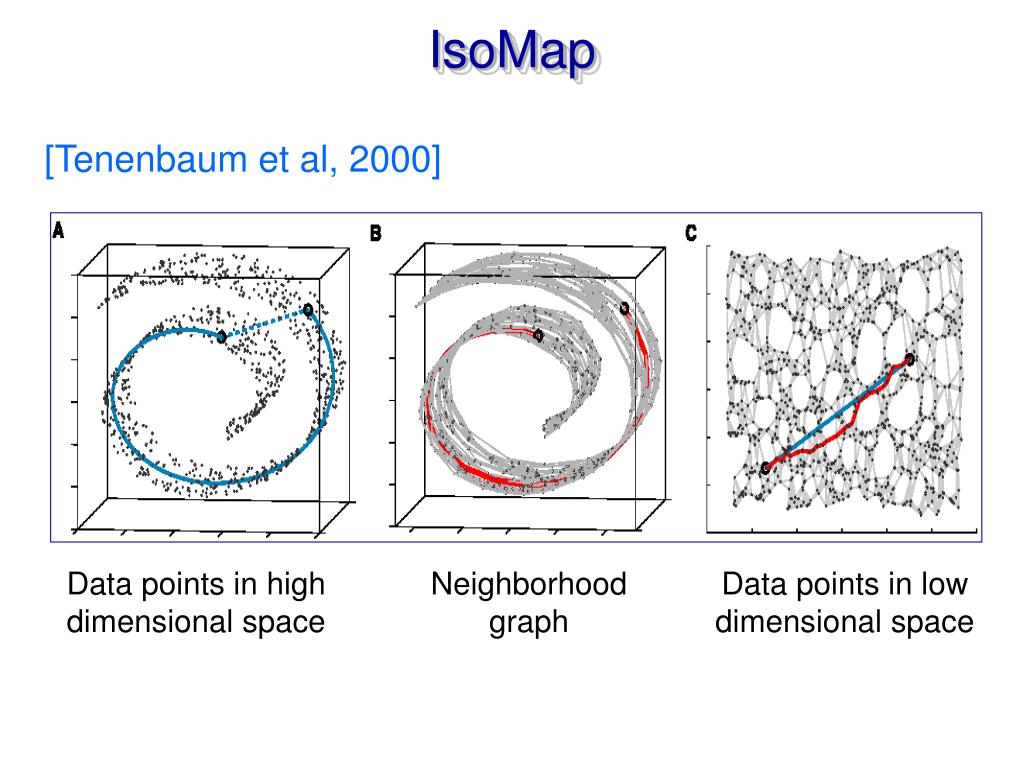 IsoMap

[Tenenbaum et al, 2000]

A

B

C

Data points in high dimensional space

Neighborhood graph

Data points in low dimensional space